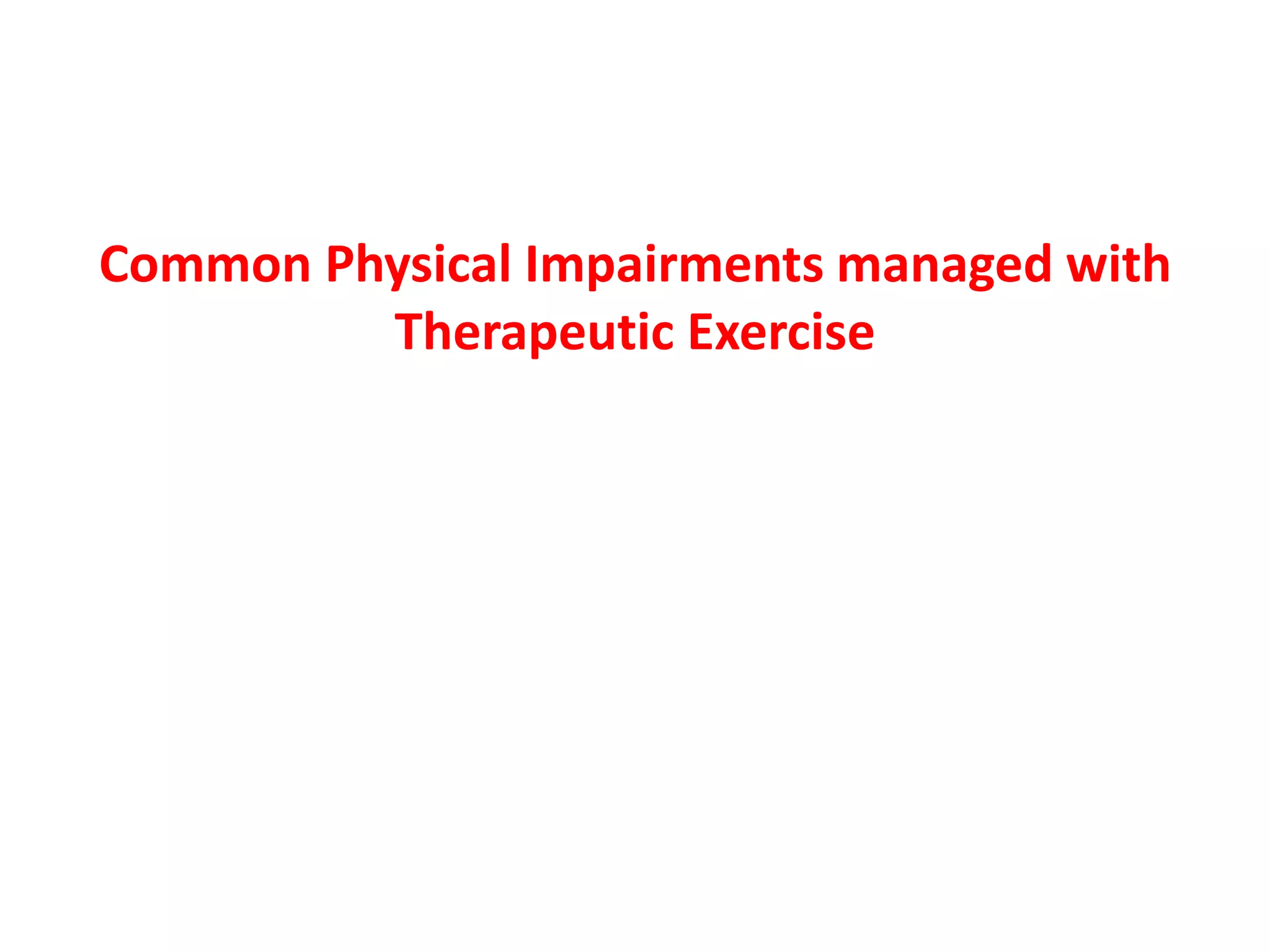 Common Physical Impairments managed with Therapeutic Exercise